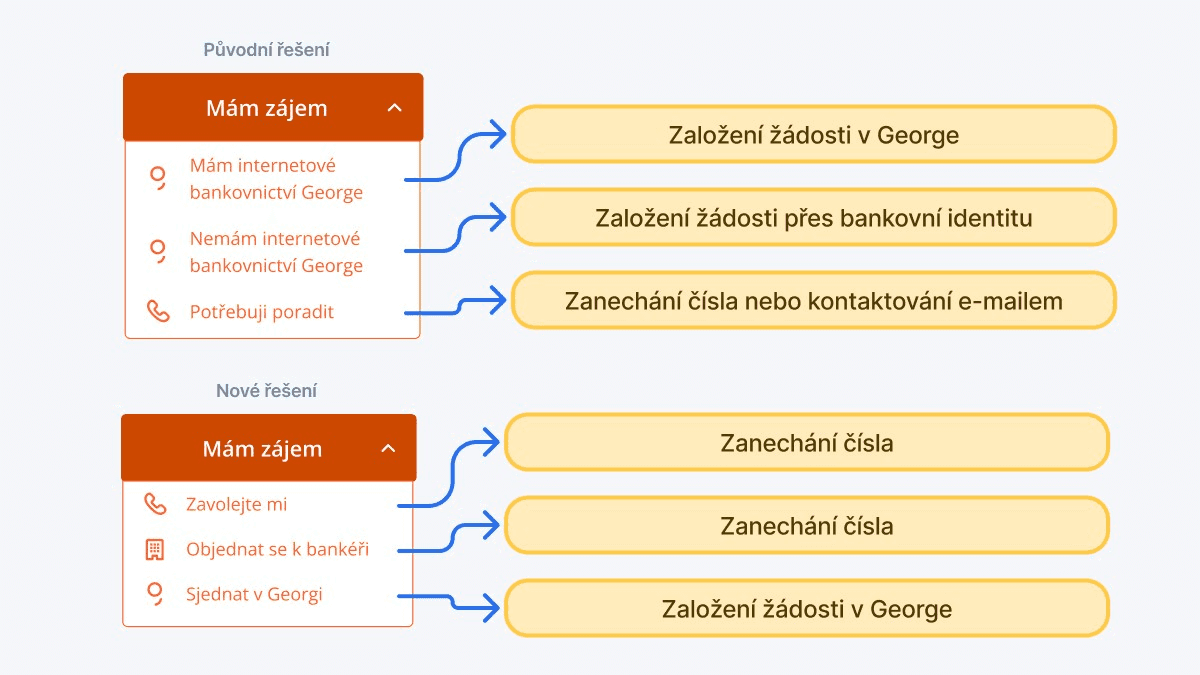 Původní řešení

Mám zájem

Mám internetové bankovnictví George

Nemám internetové bankovnictví George

Potřebuji poradit

Založení žádosti v George

Založení žádosti přes bankovní identitu

Zanechání čísla nebo kontaktování e-mailem

Nové řešení

Mám zájem

Zavolejte mi

Objednat se k bankéři

Sjednat v Georgi

Zanechání čísla

Zanechání čísla

Založení žádosti v George